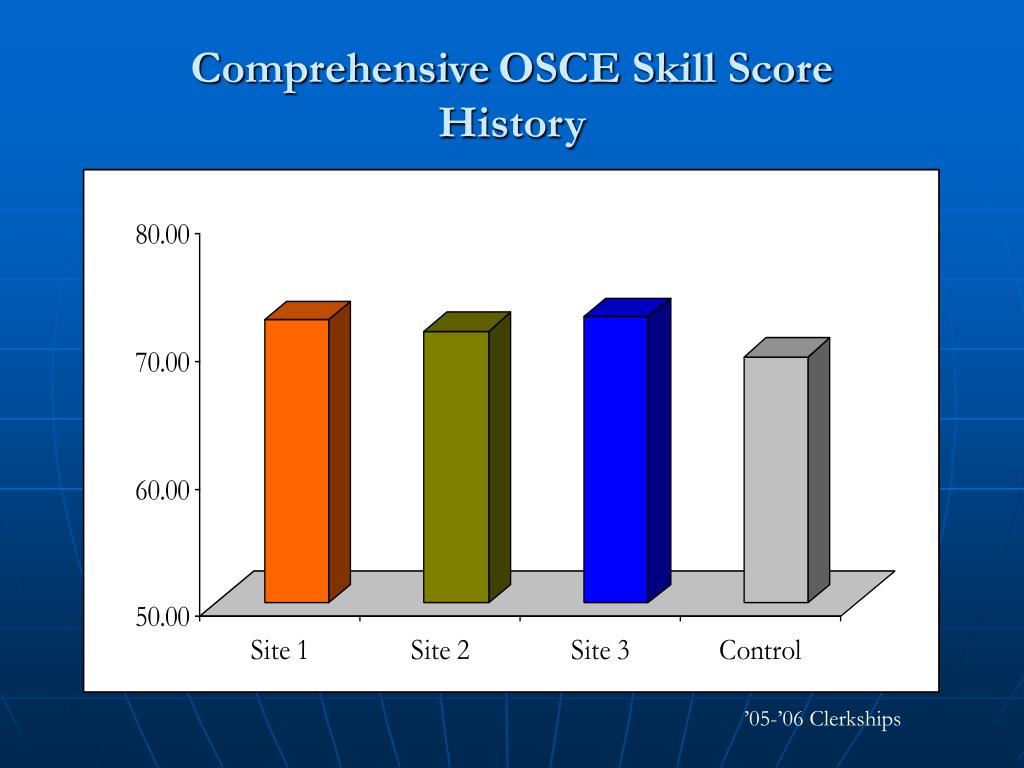 Comprehensive OSCE Skill Score History

80.00
70.00
60.00
50.00

Site 1
Site 2
Site 3
Control

’05-’06 Clerkships